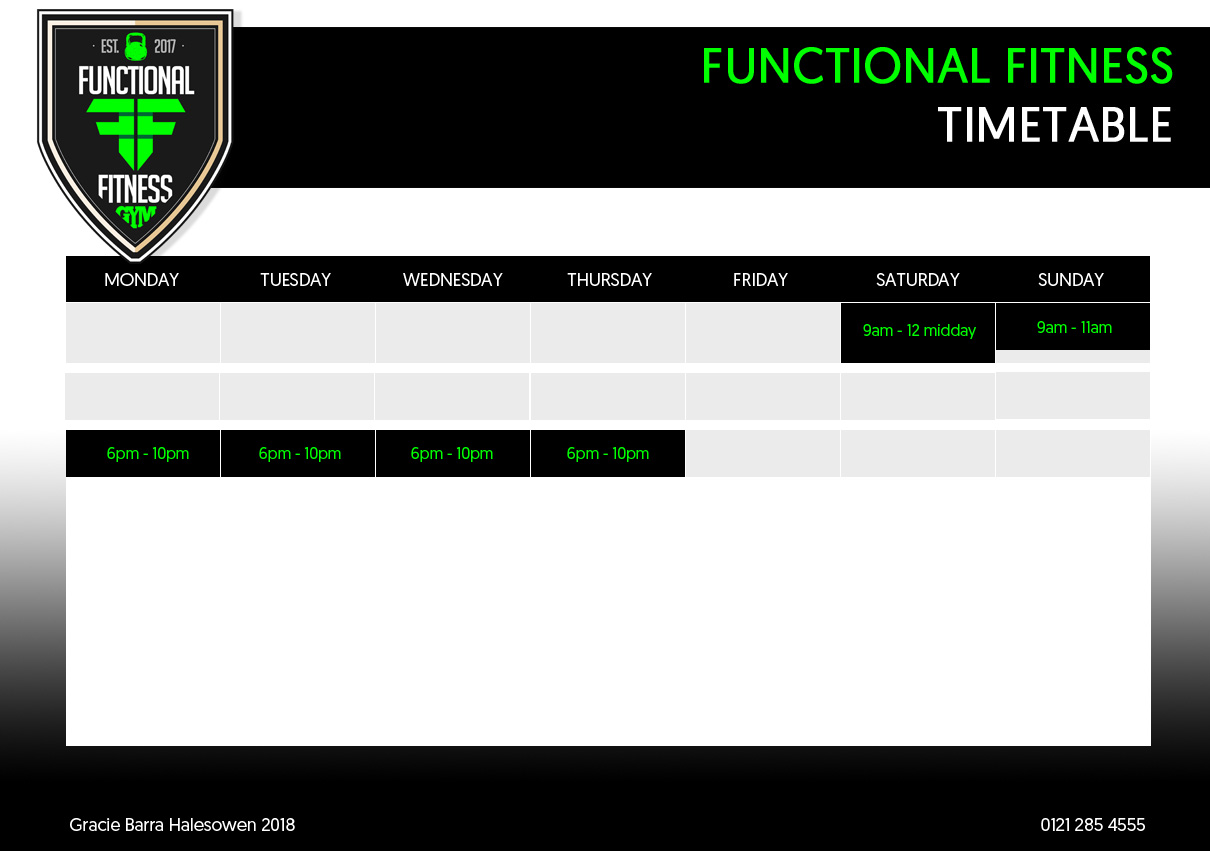 EST. 2017
FUNCTIONAL
FITNESS
GYM

FUNCTIONAL FITNESS
TIMETABLE

| MONDAY | TUESDAY | WEDNESDAY | THURSDAY | FRIDAY | SATURDAY | SUNDAY |
|---|---|---|---|---|---|---|
| | | | | | 9am - 12 midday | 9am - 11am |
| | | | | | | |
| 6pm - 10pm | 6pm - 10pm | 6pm - 10pm | 6pm - 10pm | | | |

Gracie Barra Halesowen 2018

0121 285 4555